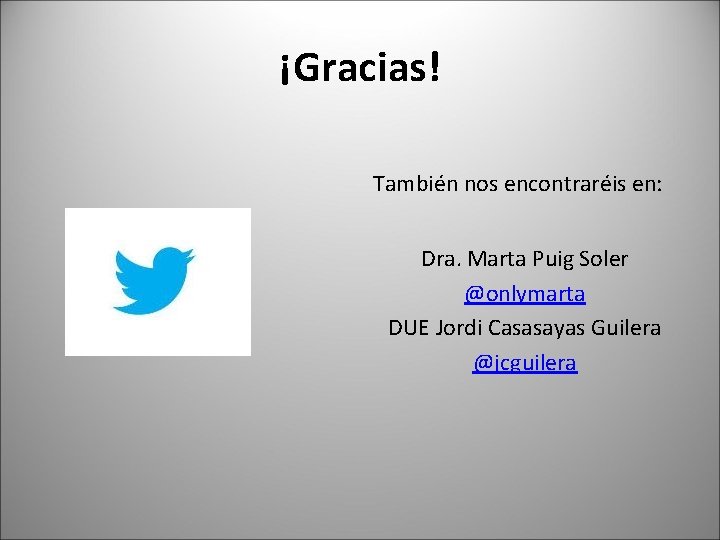 ¡Gracias!

También nos encontraréis en:

Dra. Marta Puig Soler
@onlymarta
DUE Jordi Casasayas Guilera
@jcguilera